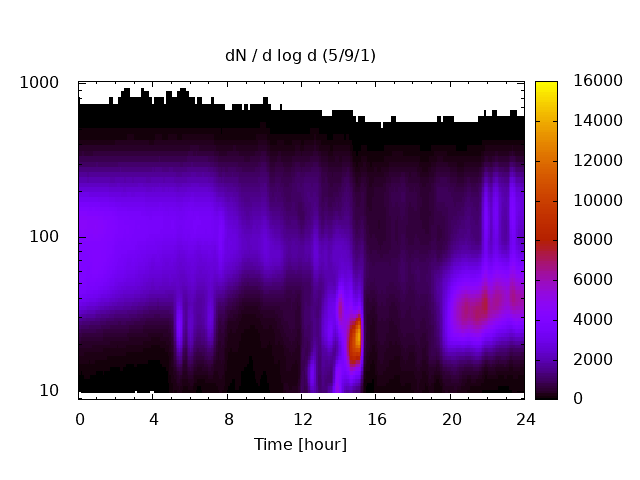 dN / d log d (5/9/1)

1000
100
10

0
4
8
12
16
20
24
Time [hour]

16000
14000
12000
10000
8000
6000
4000
2000
0